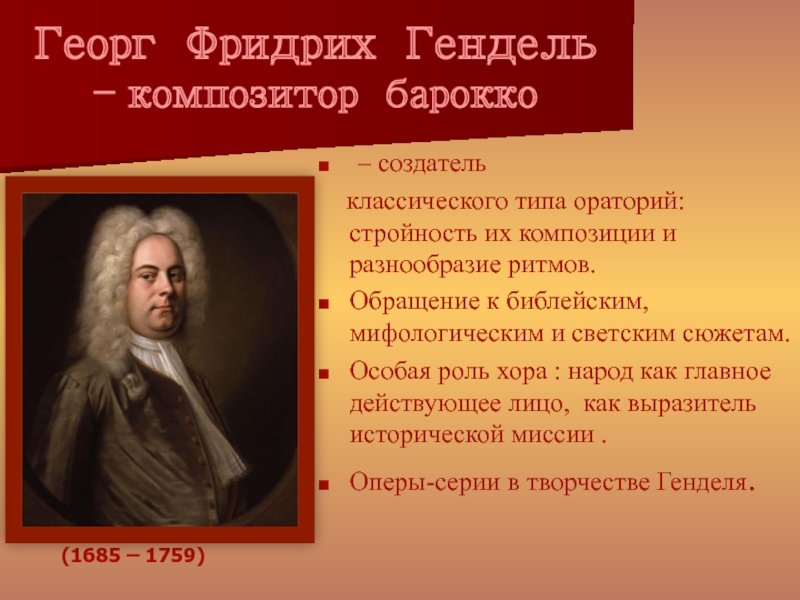 Георг Фридрих Гендель – композитор барокко

– создатель классического типа ораторий: стройность их композиции и разнообразие ритмов.

Обращение к библейским, мифологическим и светским сюжетам.

Особая роль хора : народ как главное действующее лицо, как выразитель исторической миссии .

Оперы-серии в творчестве Генделя.

(1685 – 1759)